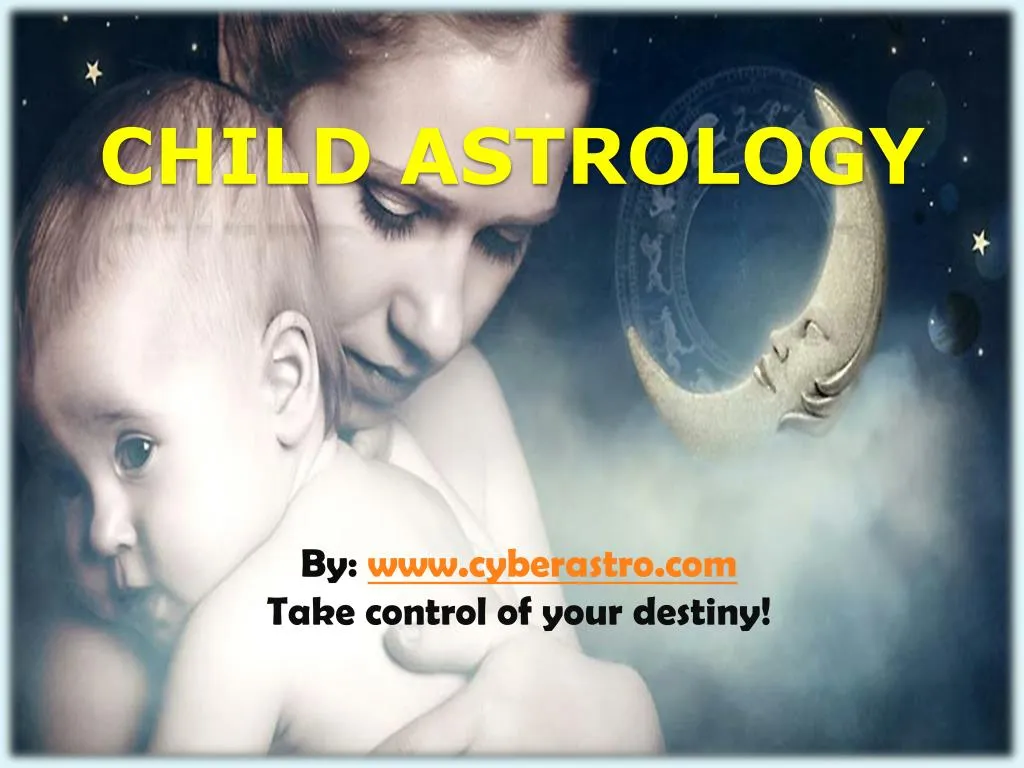 CHILD ASTROLOGY

By: www.cyberastro.com
Take control of your destiny!